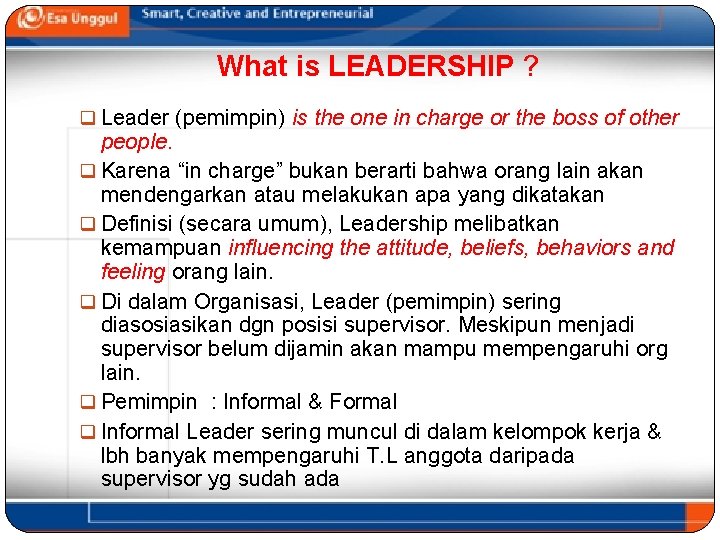 Esa Unggul
Smart, Creative and Entrepreneurial

What is LEADERSHIP ?

❑ Leader (pemimpin) is the one in charge or the boss of other people.

❑ Karena “in charge” bukan berarti bahwa orang lain akan mendengarkan atau melakukan apa yang dikatakan

❑ Definisi (secara umum), Leadership melibatkan kemampuan influencing the attitude, beliefs, behaviors and feeling orang lain.

❑ Di dalam Organisasi, Leader (pemimpin) sering diasosiasikan dgn posisi supervisor. Meskipun menjadi supervisor belum dijamin akan mampu mempengaruhi org lain.

❑ Pemimpin : Informal & Formal

❑ Informal Leader sering muncul di dalam kelompok kerja & lbh banyak mempengaruhi T.L anggota daripada supervisor yg sudah ada